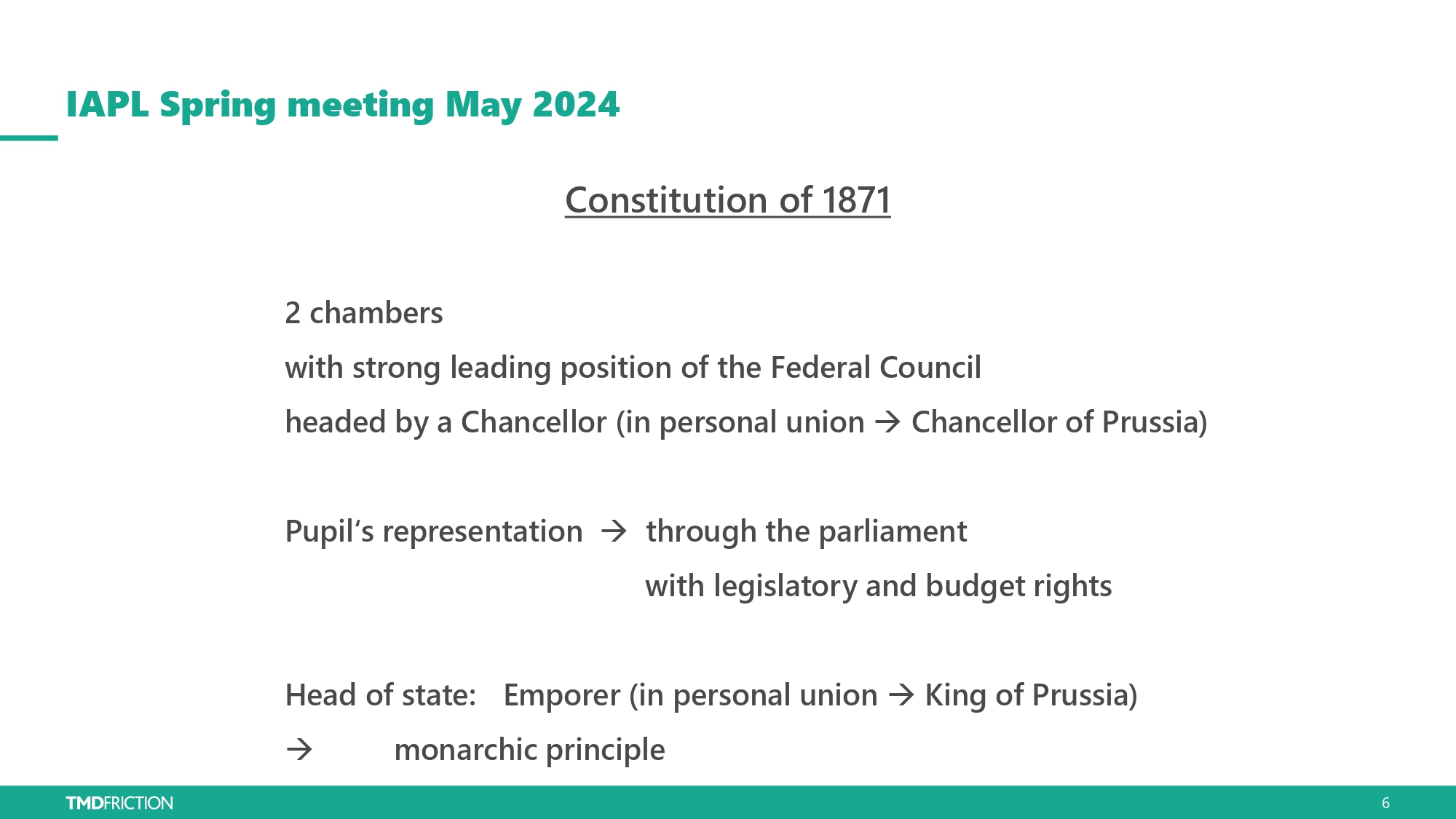 IAPL Spring meeting May 2024

Constitution of 1871

2 chambers

with strong leading position of the Federal Council

headed by a Chancellor (in personal union → Chancellor of Prussia)

Pupil's representation → through the parliament
with legislatory and budget rights

Head of state: Emporer (in personal union → King of Prussia)

→ monarchic principle

TMDFRICTION

6